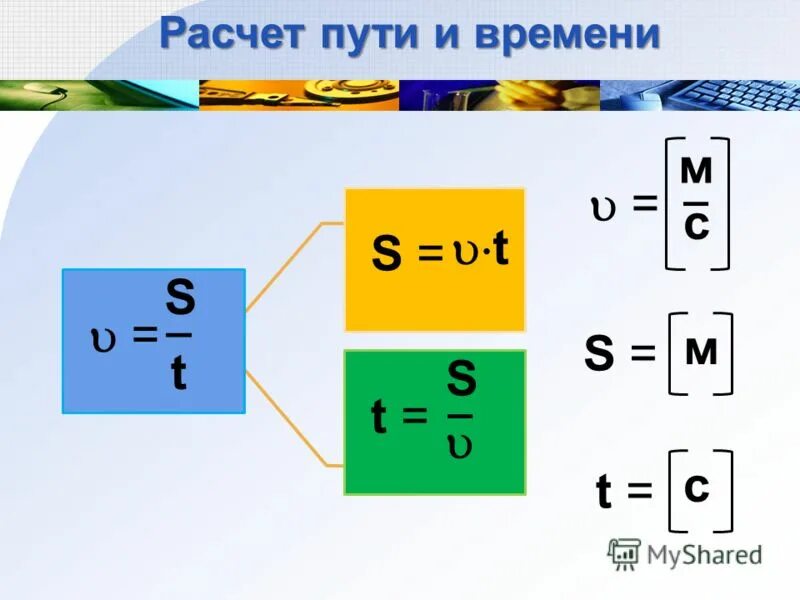 Расчет пути и времени

$\upsilon = \frac{S}{t}$

$S = \upsilon \cdot t$

$t = \frac{S}{\upsilon}$

$\upsilon = \left[\frac{м}{с}\right]$

$S = [м]$

$t = [с]$

MyShared